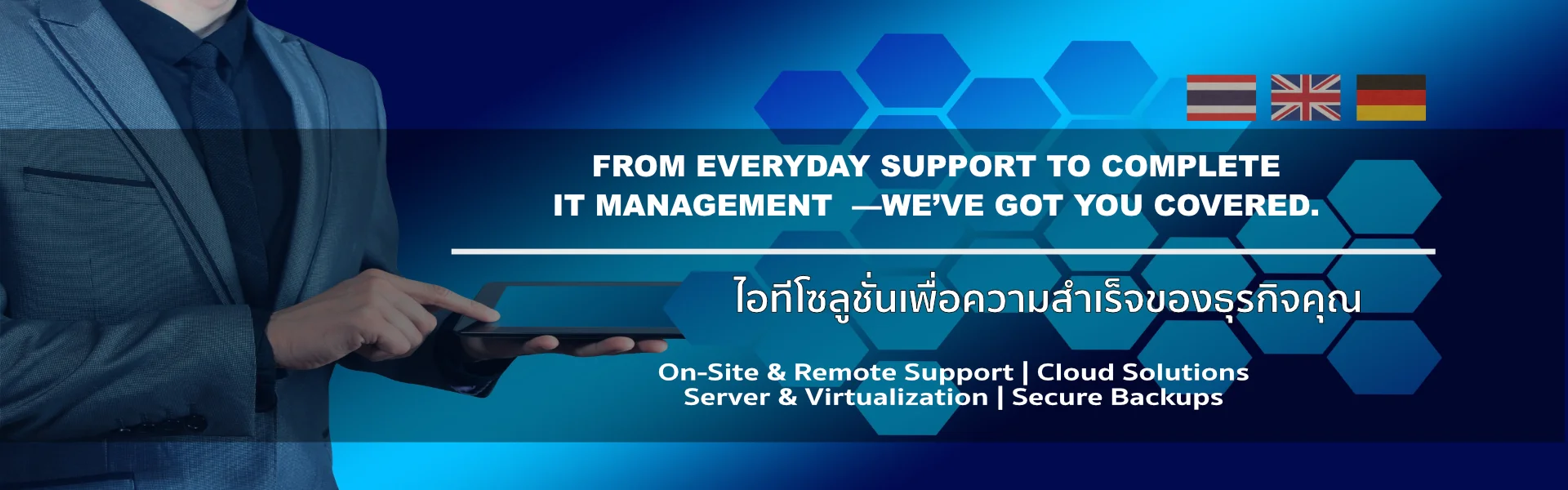 FROM EVERYDAY SUPPORT TO COMPLETE
IT MANAGEMENT —WE'VE GOT YOU COVERED.

ไอทีโซลูชั่นเพื่อความสำเร็จของธุรกิจคุณ

On-Site & Remote Support | Cloud Solutions
Server & Virtualization | Secure Backups